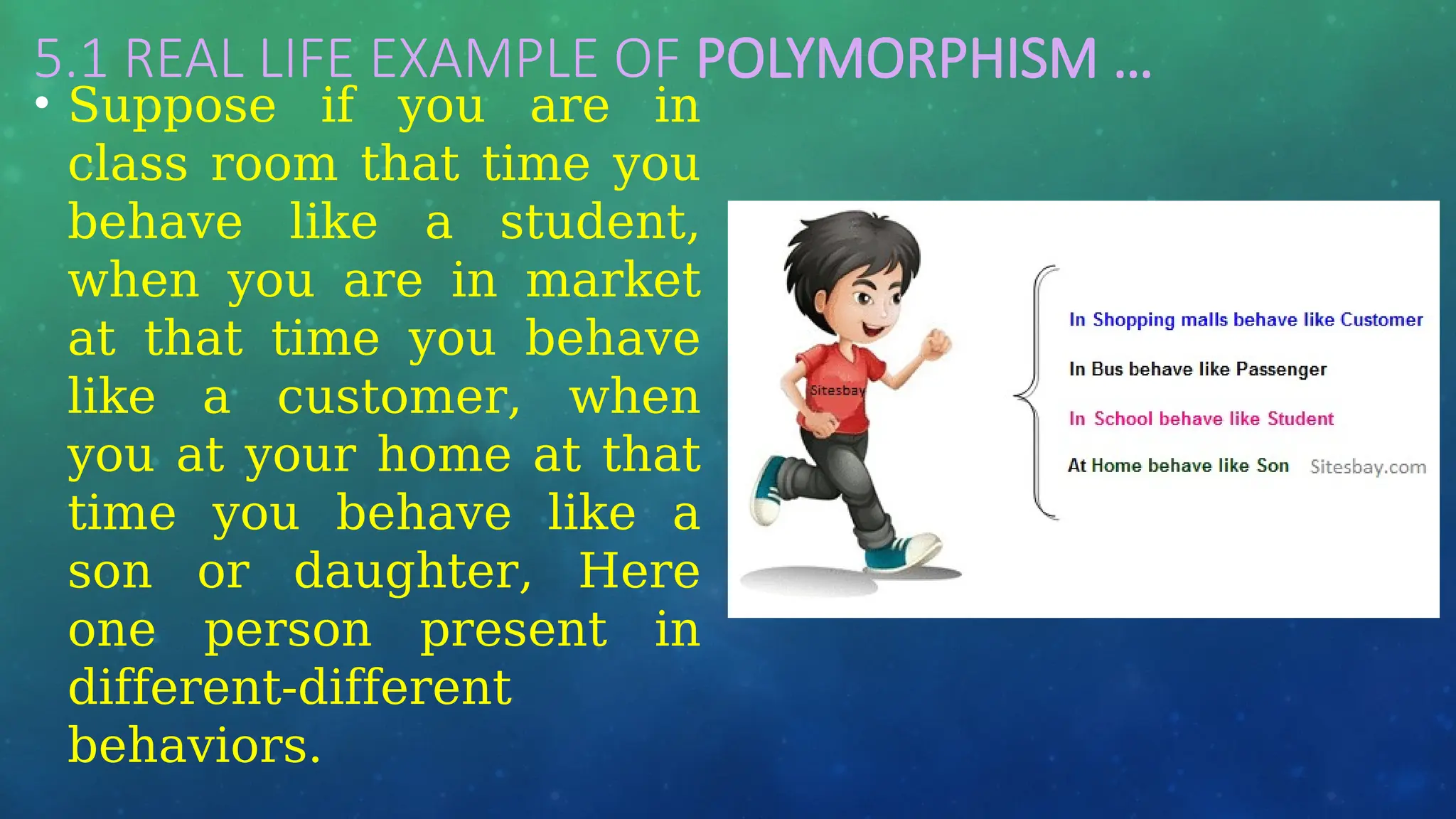 5.1 REAL LIFE EXAMPLE OF POLYMORPHISM …

• Suppose if you are in class room that time you behave like a student, when you are in market at that time you behave like a customer, when you at your home at that time you behave like a son or daughter, Here one person present in different-different behaviors.

Sitesbay

In Shopping malls behave like Customer

In Bus behave like Passenger

In School behave like Student

At Home behave like Son

Sitesbay.com